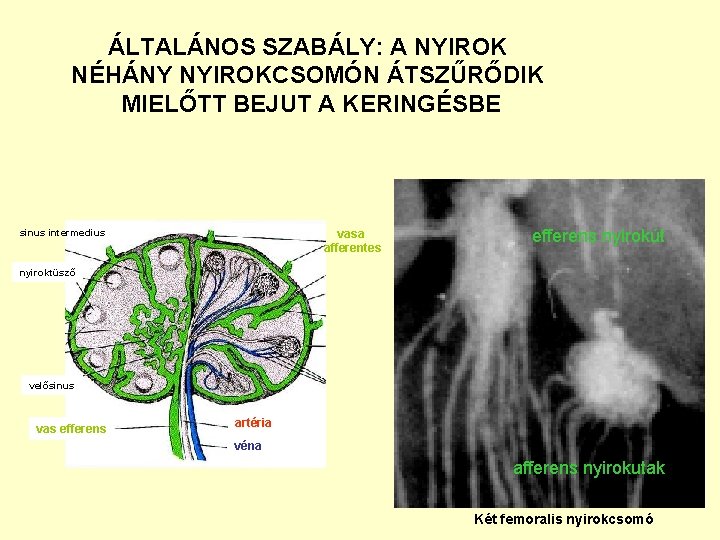 ÁLTALÁNOS SZABÁLY: A NYIROK NÉHÁNY NYIROKCSOMÓN ÁTSZŰRŐDIK MIELŐTT BEJUT A KERINGÉSBE

sinus intermedius
nyiroktüsző
velősinus
vas efferens
vasa afferentes
artéria
véna

efferens nyirokút
afferens nyirokutak

Két femoralis nyirokcsomó